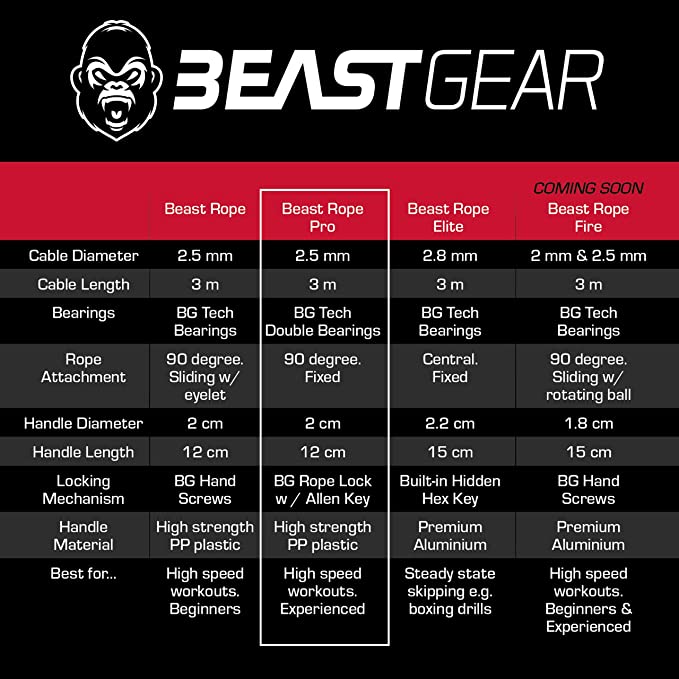 BEASTGEAR

| | Beast Rope | Beast Rope Pro | Beast Rope Elite | COMING SOON Beast Rope Fire |
|---|---|---|---|---|
| Cable Diameter | 2.5 mm | 2.5 mm | 2.8 mm | 2 mm & 2.5 mm |
| Cable Length | 3 m | 3 m | 3 m | 3 m |
| Bearings | BG Tech Bearings | BG Tech Double Bearings | BG Tech Bearings | BG Tech Bearings |
| Rope Attachment | 90 degree. Sliding w/ eyelet | 90 degree. Fixed | Central. Fixed | 90 degree. Sliding w/ rotating ball |
| Handle Diameter | 2 cm | 2 cm | 2.2 cm | 1.8 cm |
| Handle Length | 12 cm | 12 cm | 15 cm | 15 cm |
| Locking Mechanism | BG Hand Screws | BG Rope Lock w / Allen Key | Built-in Hidden Hex Key | BG Hand Screws |
| Handle Material | High strength PP plastic | High strength PP plastic | Premium Aluminium | Premium Aluminium |
| Best for... | High speed workouts. Beginners | High speed workouts. Experienced | Steady state skipping e.g. boxing drills | High speed workouts. Beginners & Experienced |